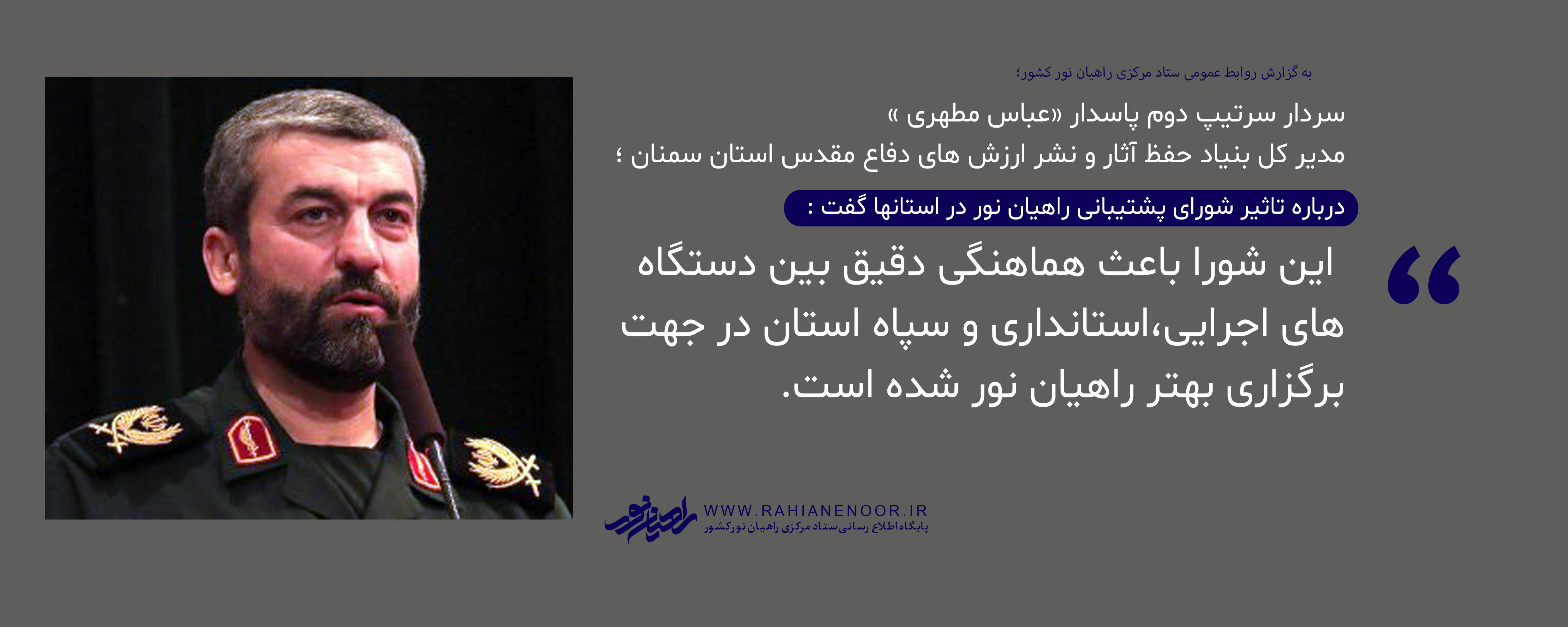 به گزارش روابط عمومی ستاد مرکزی راهیان نور کشور؛

سردار سرتیپ دوم پاسدار «عباس مطهری »
مدیر کل بنیاد حفظ آثار و نشر ارزش های دفاع مقدس استان سمنان ؛

درباره تاثیر شورای پشتیبانی راهیان نور در استانها گفت :

“

این شورا باعث هماهنگی دقیق بین دستگاه های اجرایی،استانداری و سپاه استان در جهت برگزاری بهتر راهیان نور شده است.

راهیان نور
WWW.RAHIANENOOR.IR
پایگاه اطلاع رسانی ستاد مرکزی راهیان نور کشور